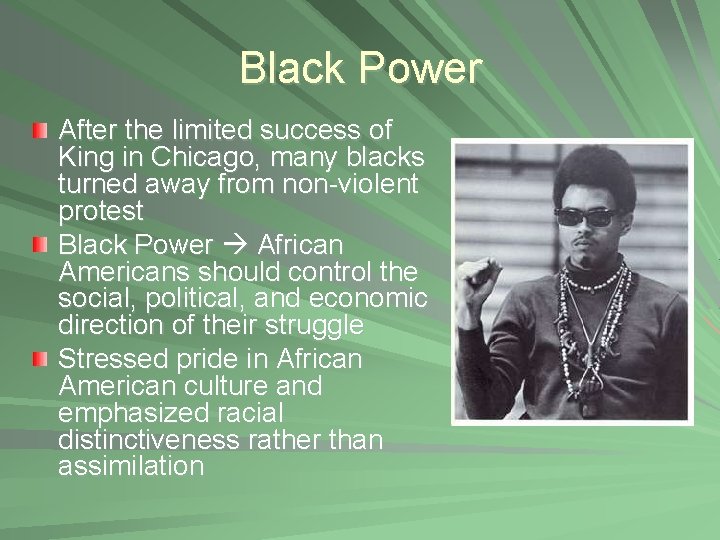 Black Power

After the limited success of King in Chicago, many blacks turned away from non-violent protest

Black Power → African Americans should control the social, political, and economic direction of their struggle

Stressed pride in African American culture and emphasized racial distinctiveness rather than assimilation